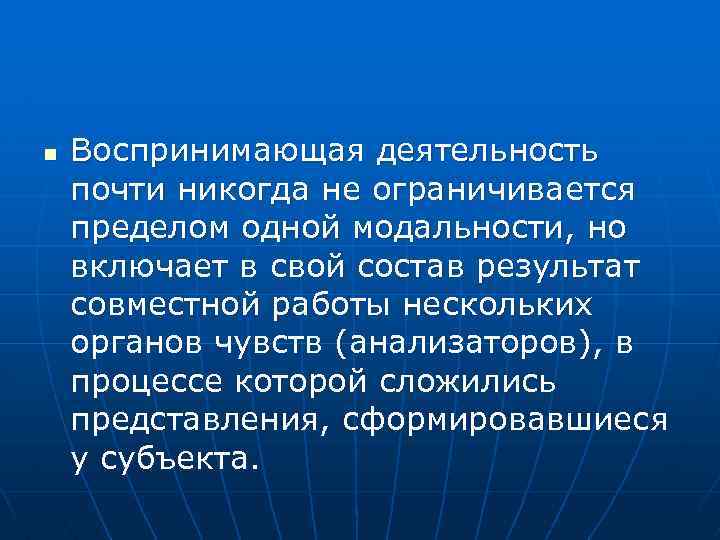 ■ Воспринимающая деятельность почти никогда не ограничивается пределом одной модальности, но включает в свой состав результат совместной работы нескольких органов чувств (анализаторов), в процессе которой сложились представления, сформировавшиеся у субъекта.